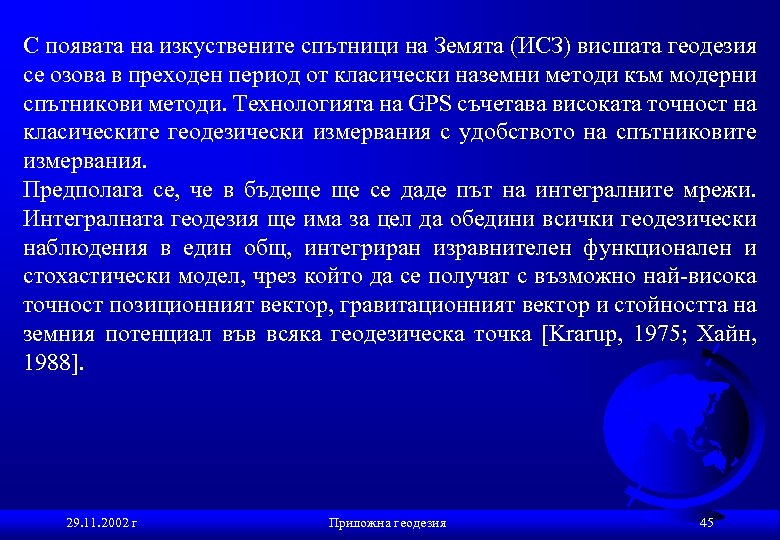 С появата на изкуствените спътници на Земята (ИСЗ) висшата геодезия се озова в преходен период от класически наземни методи към модерни спътникови методи. Технологията на GPS съчетава високата точност на класическите геодезически измервания с удобството на спътниковите измервания.
Предполага се, че в бъдеще ще се даде път на интегралните мрежи. Интегралната геодезия ще има за цел да обедини всички геодезически наблюдения в един общ, интегриран изравнителен функционален и стохастически модел, чрез който да се получат с възможно най-висока точност позиционният вектор, гравитационният вектор и стойността на земния потенциал във всяка геодезическа точка [Krarup, 1975; Хайн, 1988].

29.11.2002 г

Приложна геодезия

45